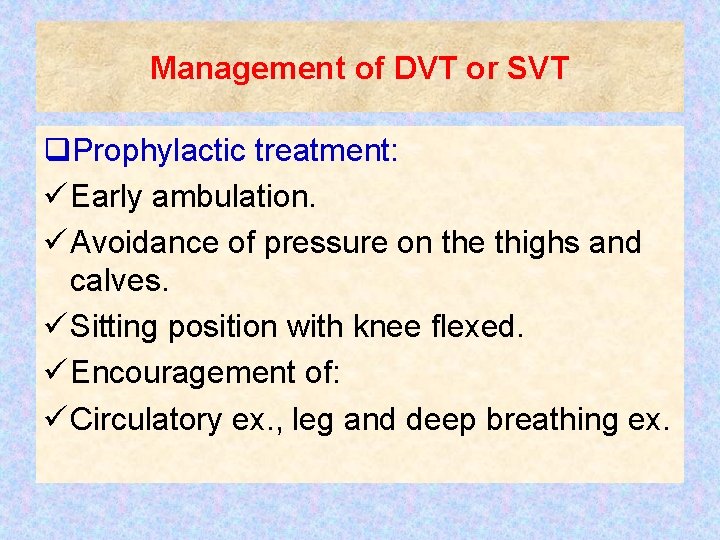 Management of DVT or SVT

❑Prophylactic treatment:

✓Early ambulation.

✓Avoidance of pressure on the thighs and calves.

✓Sitting position with knee flexed.

✓Encouragement of:

✓Circulatory ex., leg and deep breathing ex.